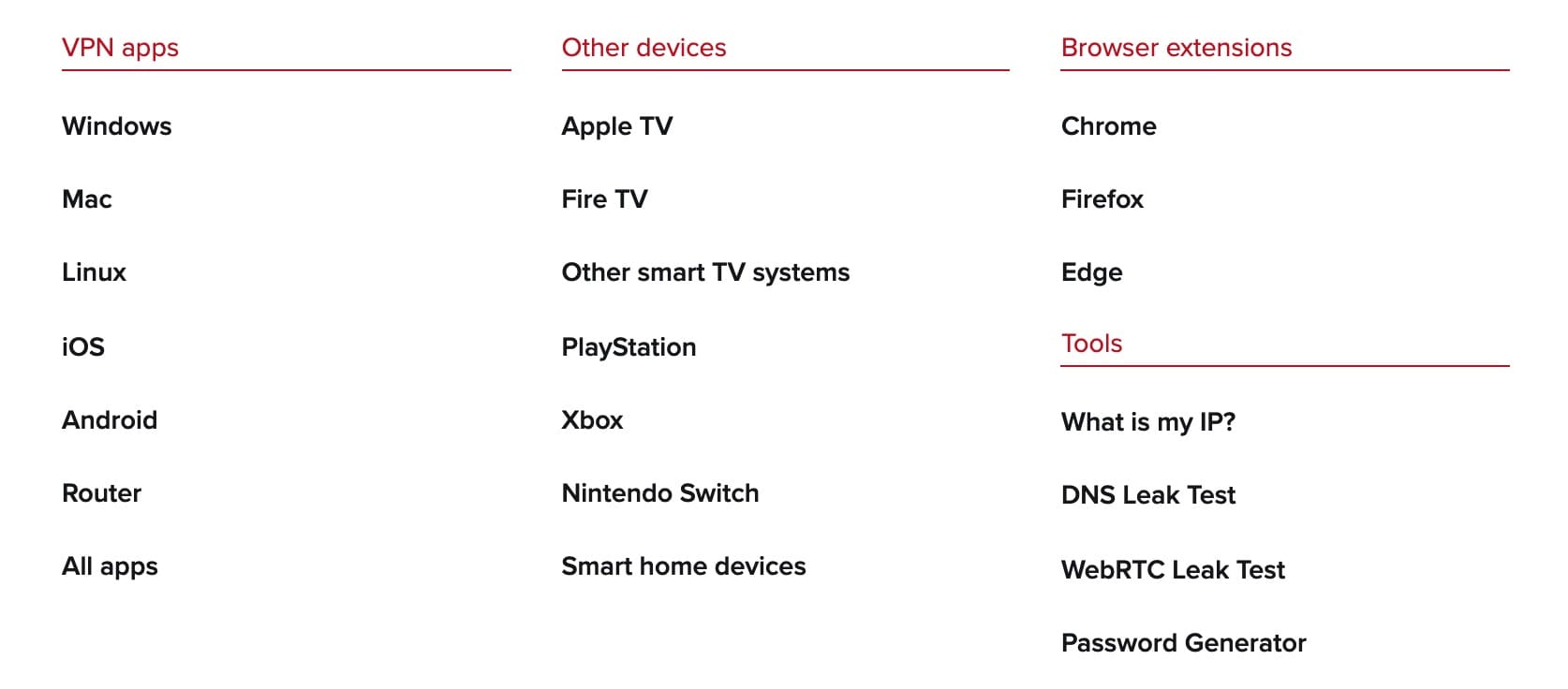 VPN apps

Windows

Mac

Linux

iOS

Android

Router

All apps

Other devices

Apple TV

Fire TV

Other smart TV systems

PlayStation

Xbox

Nintendo Switch

Smart home devices

Browser extensions

Chrome

Firefox

Edge

Tools

What is my IP?

DNS Leak Test

WebRTC Leak Test

Password Generator